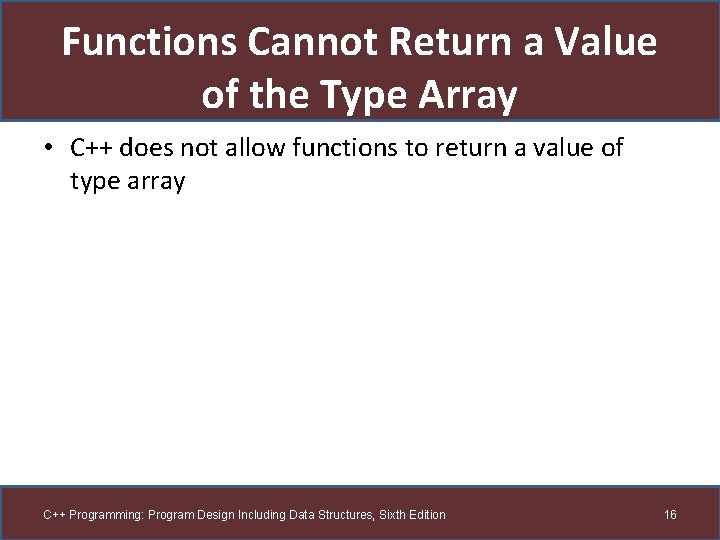 Functions Cannot Return a Value of the Type Array

• C++ does not allow functions to return a value of type array

C++ Programming: Program Design Including Data Structures, Sixth Edition

16